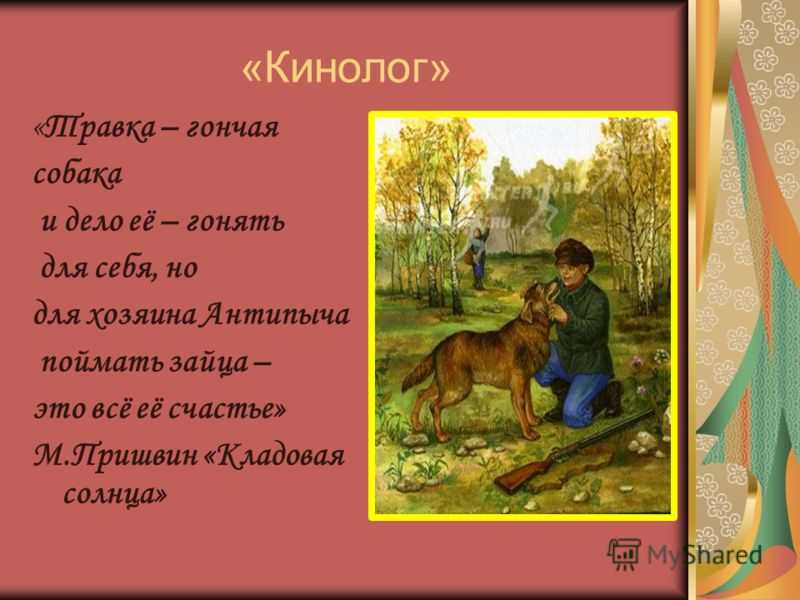 «Кинолог»

«Травка – гончая собака и дело её – гонять для себя, но для хозяина Антипыча поймать зайца – это всё её счастье»
М.Пришвин «Кладовая солнца»

MyShared